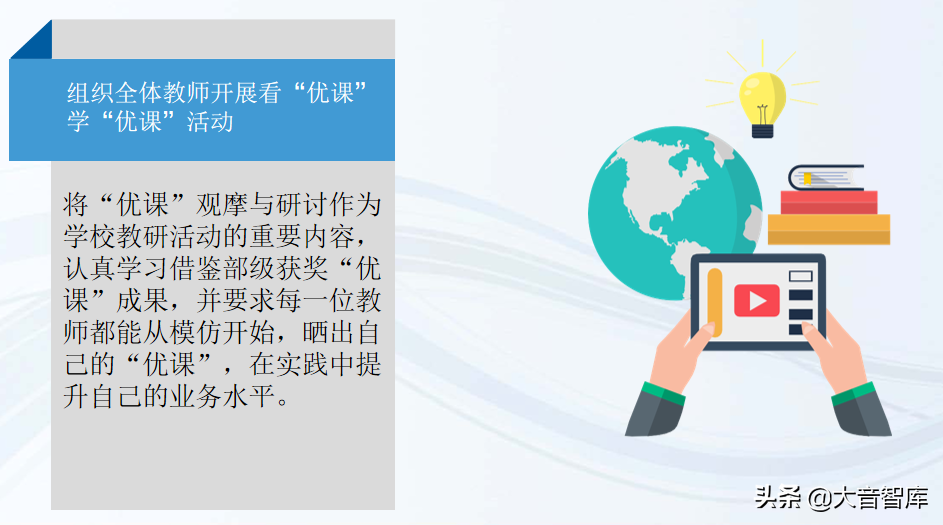 组织全体教师开展看“优课”学“优课”活动

将“优课”观摩与研讨作为学校教研活动的重要内容，认真学习借鉴部级获奖“优课”成果，并要求每一位教师都能从模仿开始，晒出自己的“优课”，在实践中提升自己的业务水平。

头条 @大音智库